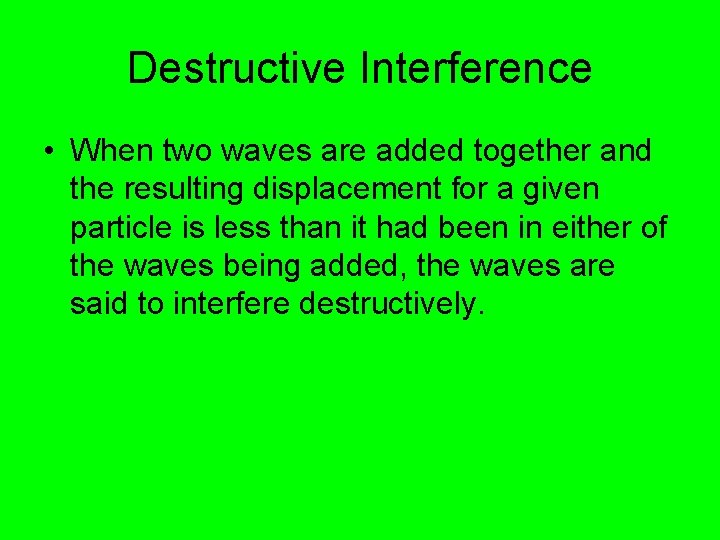 Destructive Interference

• When two waves are added together and the resulting displacement for a given particle is less than it had been in either of the waves being added, the waves are said to interfere destructively.